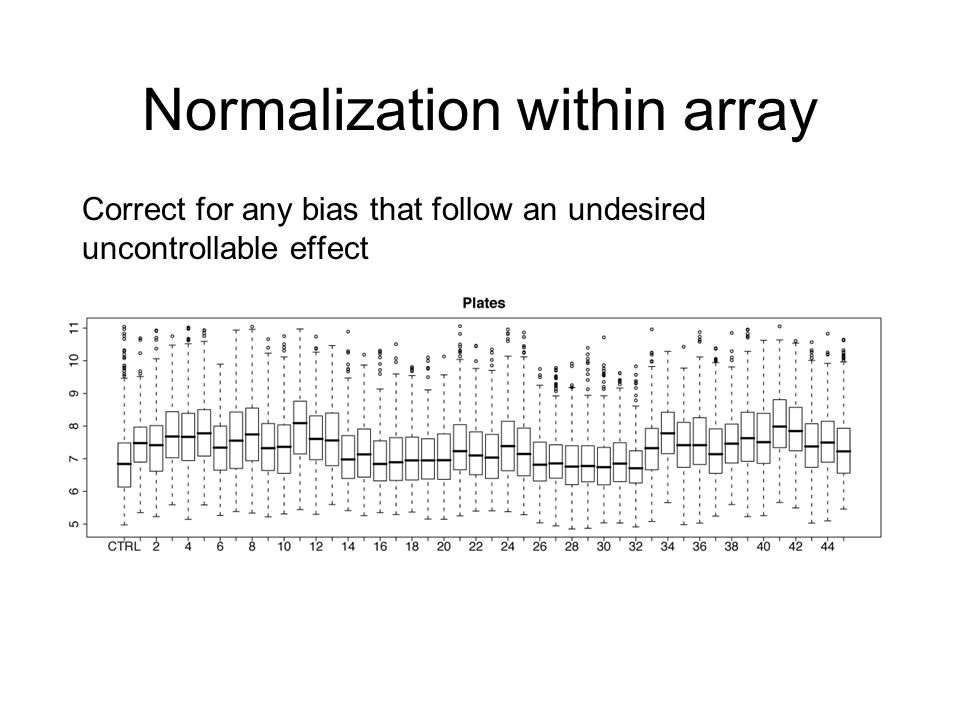 Normalization within array

Correct for any bias that follow an undesired uncontrollable effect

Plates

11
10
9
8
7
6
5

CTRL 2 4 6 8 10 12 14 16 18 20 22 24 26 28 30 32 34 36 38 40 42 44